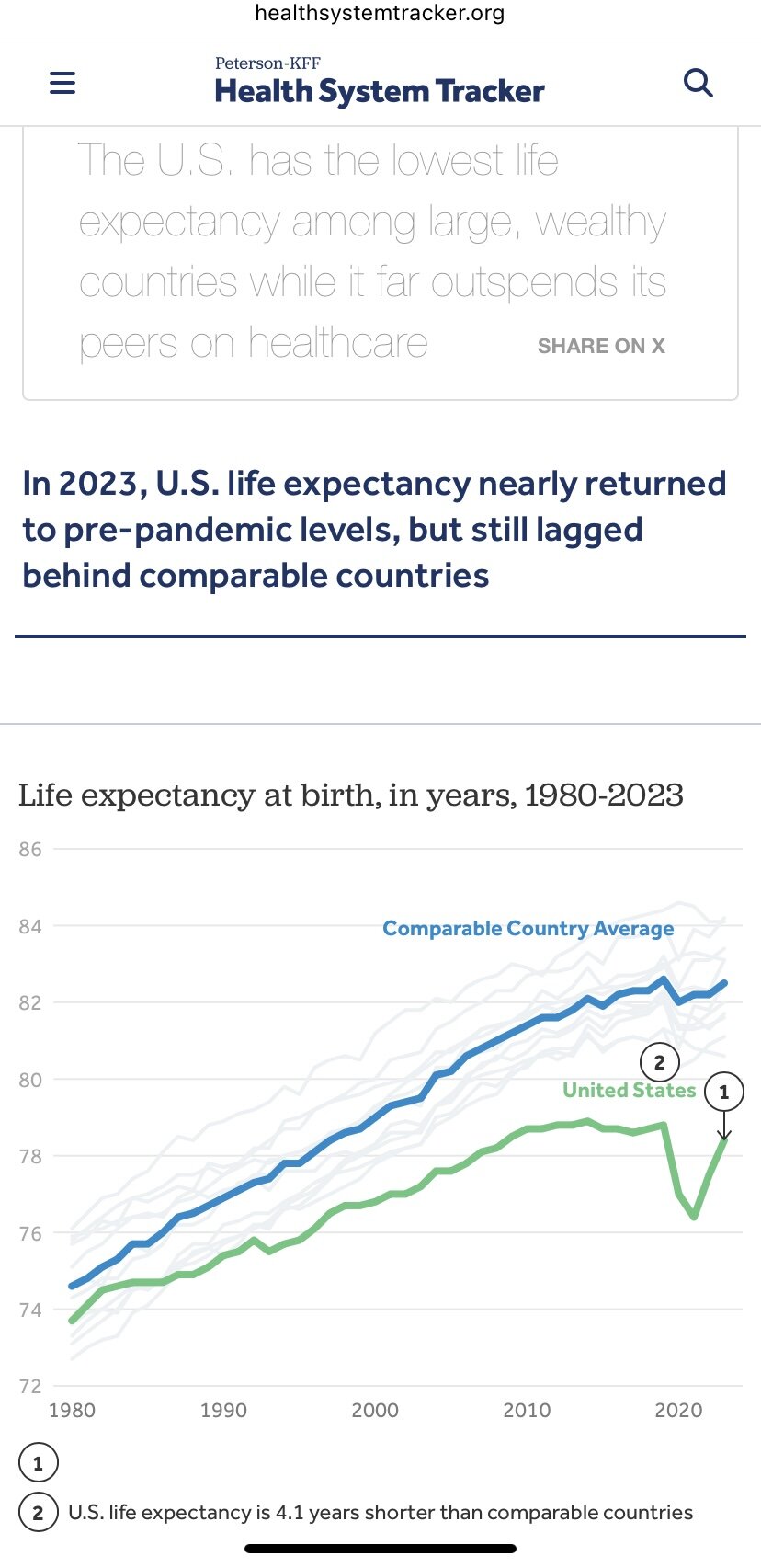 healthsystemtracker.org

Peterson-KFF
Health System Tracker

The U.S. has the lowest life expectancy among large, wealthy countries while it far outspends its peers on healthcare

SHARE ON X

In 2023, U.S. life expectancy nearly returned to pre-pandemic levels, but still lagged behind comparable countries

Life expectancy at birth, in years, 1980-2023

86
84
82
80
78
76
74
72

Comparable Country Average

2

United States

1

1980 1990 2000 2010 2020

1

2 U.S. life expectancy is 4.1 years shorter than comparable countries